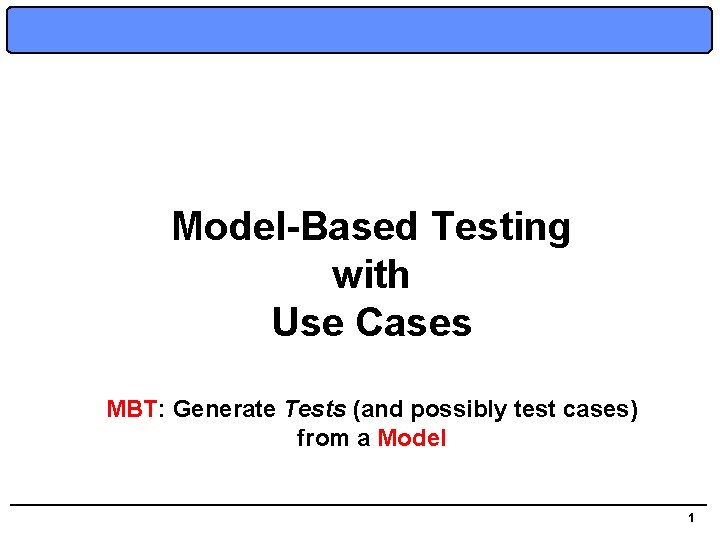 Model-Based Testing
with
Use Cases

MBT: Generate Tests (and possibly test cases) from a Model

1